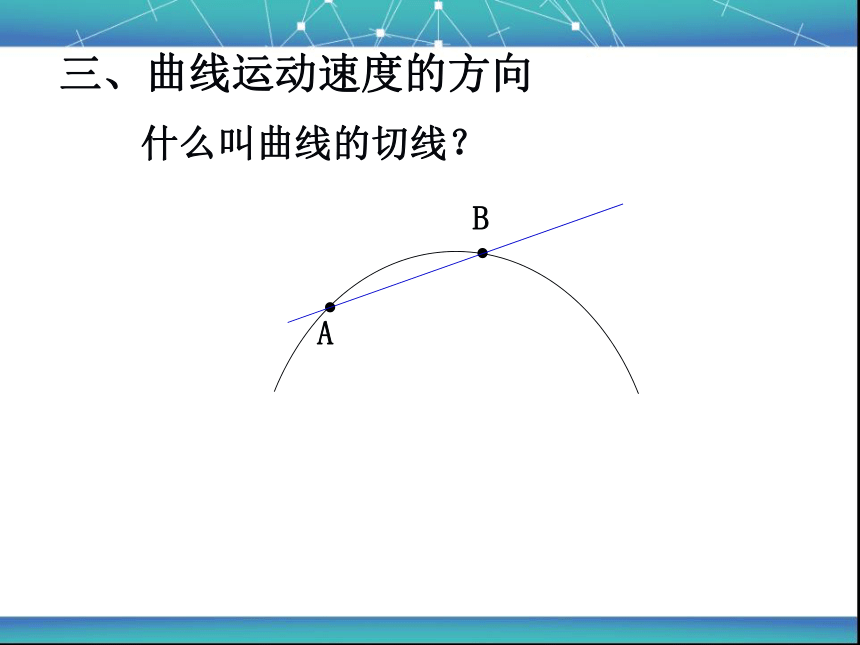 三、曲线运动速度的方向

什么叫曲线的切线？

B

A